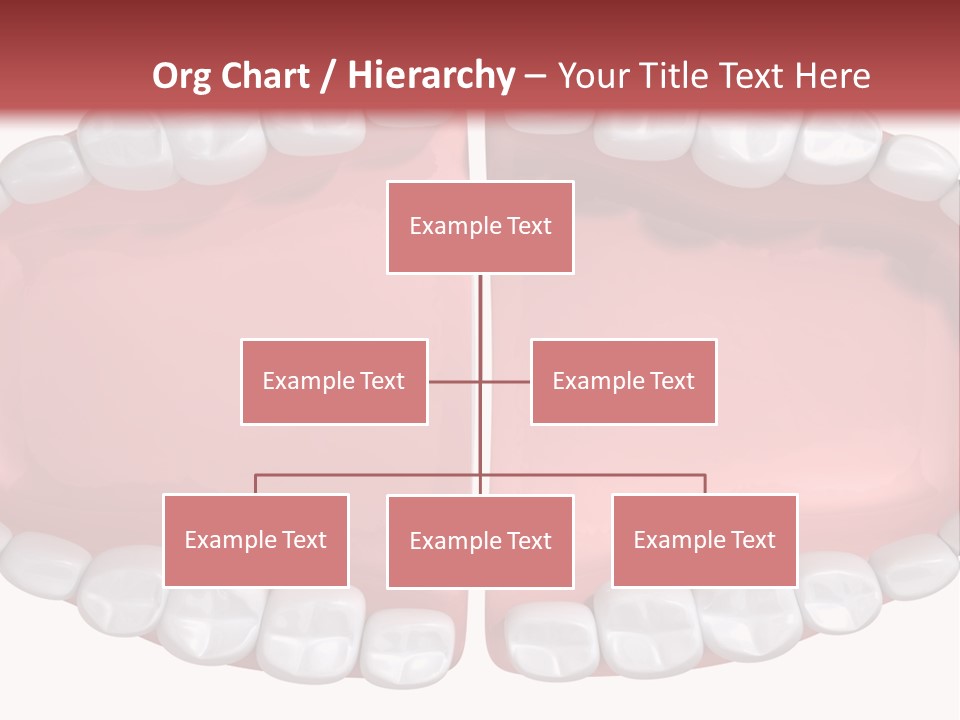 Org Chart / Hierarchy – Your Title Text Here

Example Text

Example Text

Example Text

Example Text

Example Text

Example Text